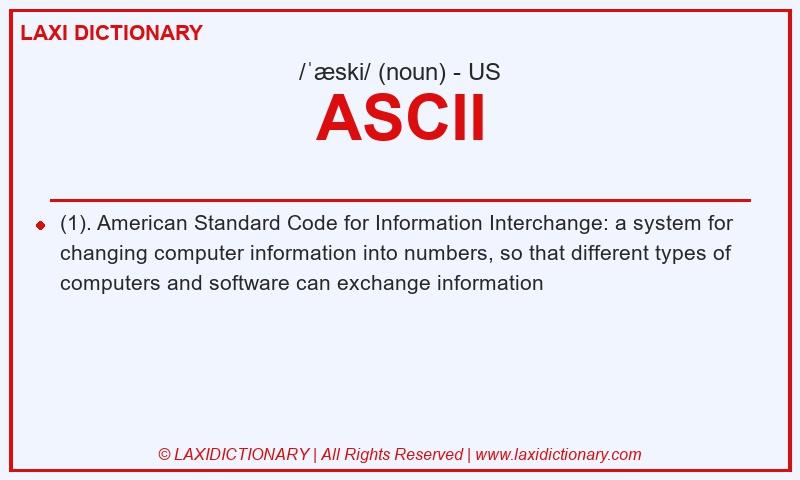 LAXI DICTIONARY

/ˈæski/ (noun) - US

ASCII

(1). American Standard Code for Information Interchange: a system for changing computer information into numbers, so that different types of computers and software can exchange information

© LAXIDICTIONARY | All Rights Reserved | www.laxidictionary.com